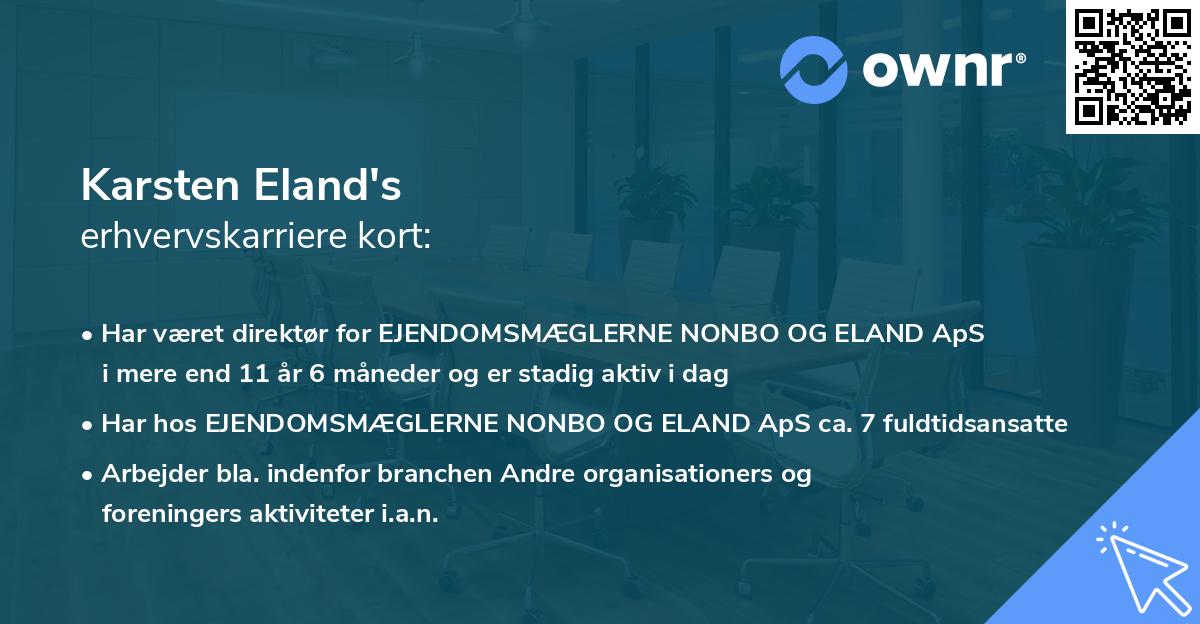 ownr®

Karsten Eland's
erhvervskarriere kort:

• Har været direktør for EJENDOMSMÆGLERNE NONBO OG ELAND ApS i mere end 11 år 6 måneder og er stadig aktiv i dag

• Har hos EJENDOMSMÆGLERNE NONBO OG ELAND ApS ca. 7 fuldtidsansatte

• Arbejder bla. indenfor branchen Andre organisationers og foreningers aktiviteter i.a.n.